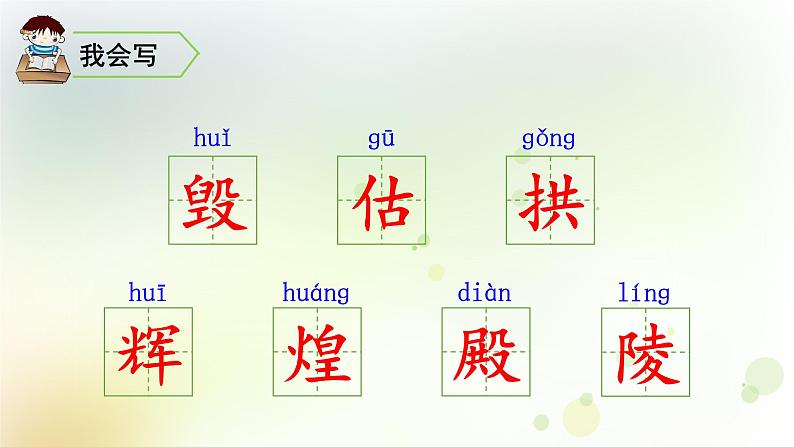 我会写

huǐ 毁 gū 估 gǒng 拱

huī 辉 huáng 煌 diàn 殿 líng 陵